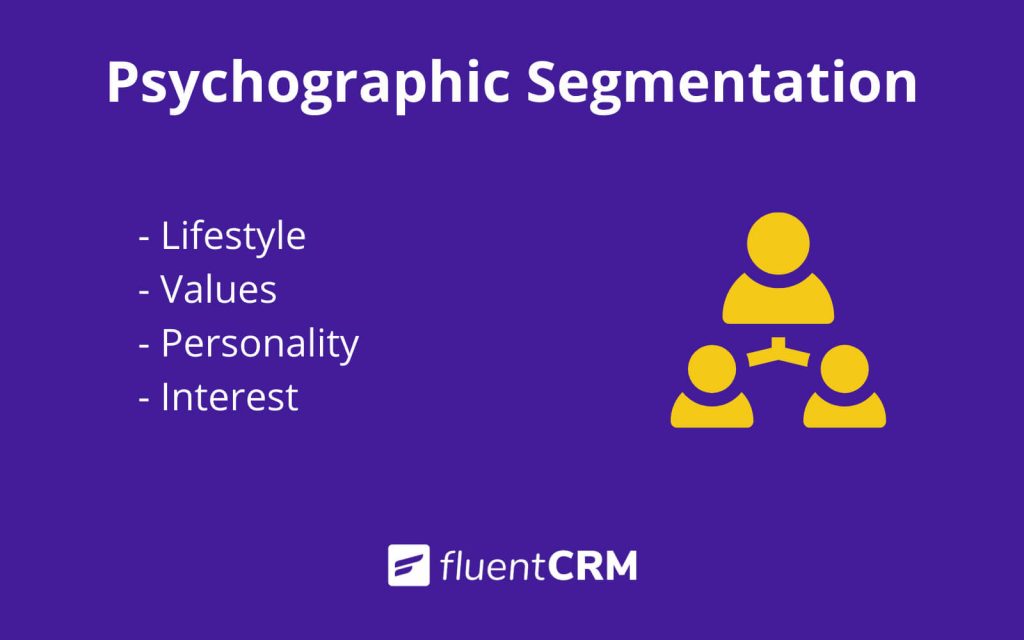 Psychographic Segmentation

- Lifestyle
- Values
- Personality
- Interest

fluentCRM